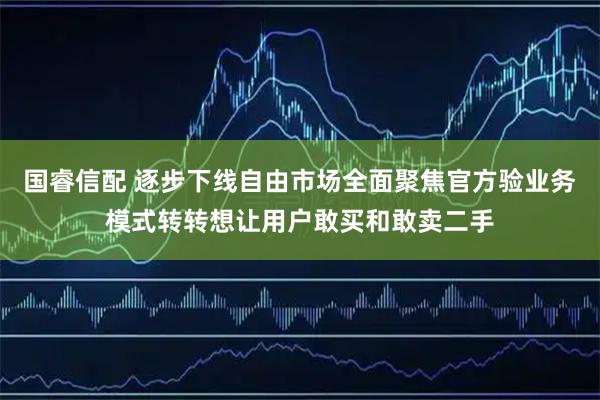 国睿信配 逐步下线自由市场全面聚焦官方验业务模式转转想让用户敢买和敢卖二手